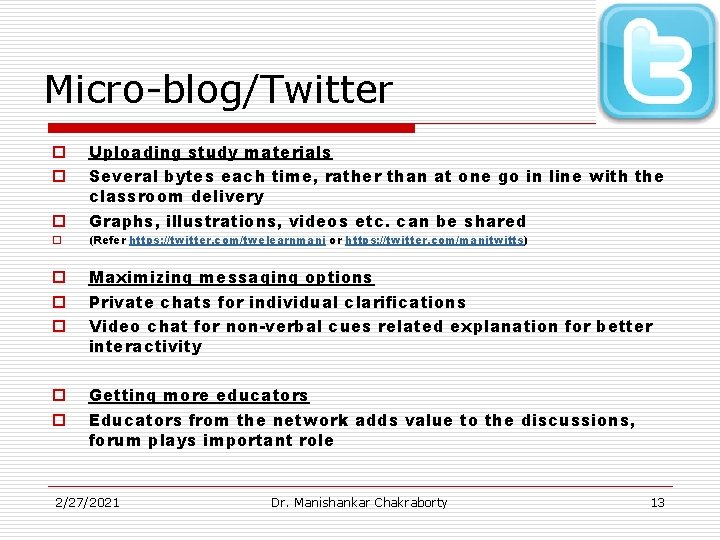 Micro-blog/Twitter

Uploading study materials

Several bytes each time, rather than at one go in line with the classroom delivery

Graphs, illustrations, videos etc. can be shared

(Refer https://twitter.com/twelearnmani or https://twitter.com/manitwitts)

Maximizing messaging options

Private chats for individual clarifications

Video chat for non-verbal cues related explanation for better interactivity

Getting more educators

Educators from the network adds value to the discussions, forum plays important role

2/27/2021

Dr. Manishankar Chakraborty

13